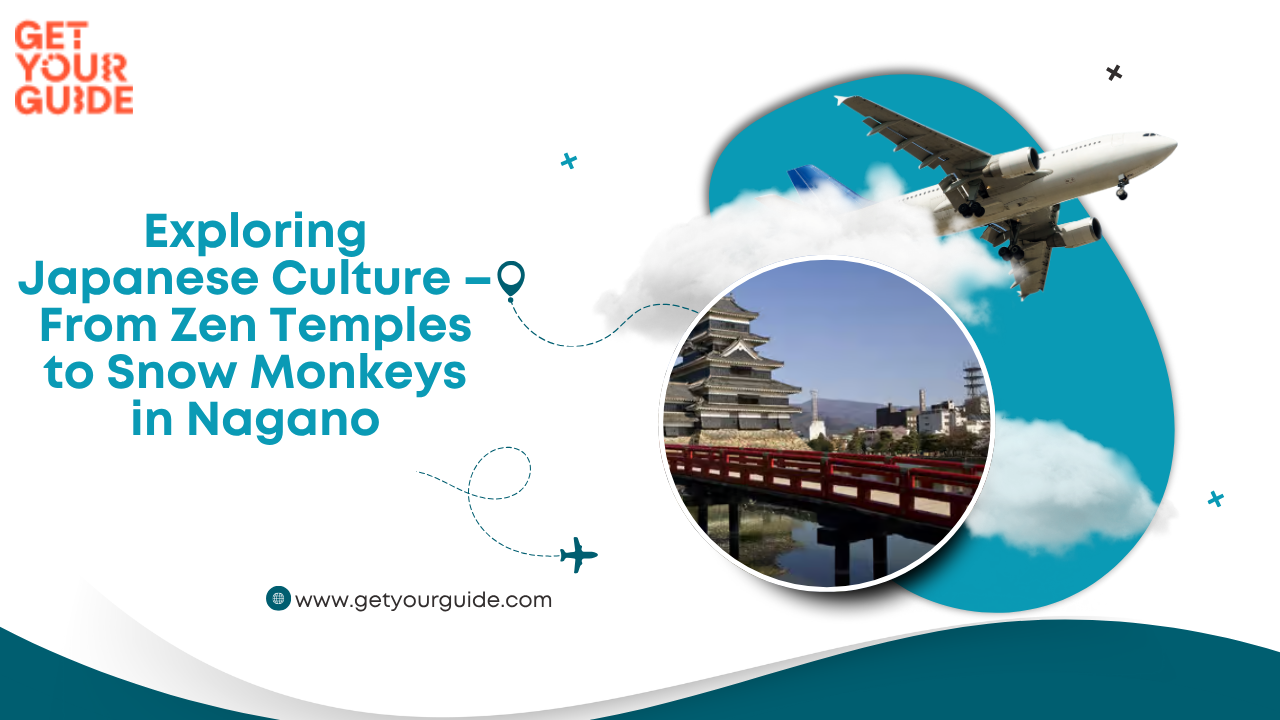 GET YOUR GUIDE

Exploring Japanese Culture – From Zen Temples to Snow Monkeys in Nagano

www.getyourguide.com